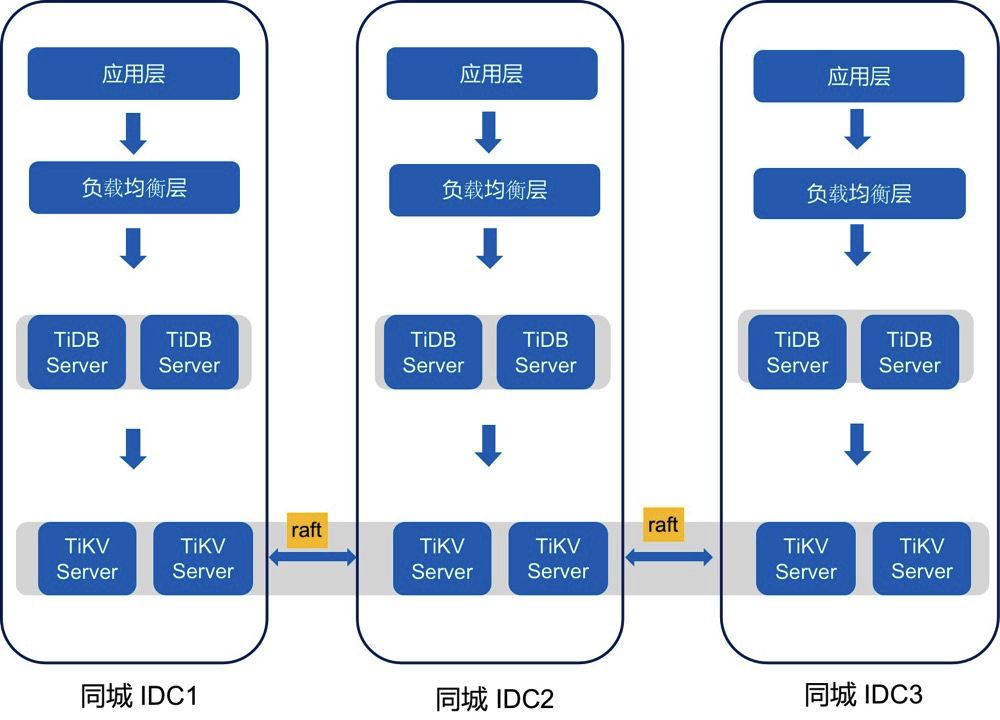 应用层

负载均衡层

TiDB Server

TiDB Server

TiKV Server

TiKV Server

同城 IDC1

raft

应用层

负载均衡层

TiDB Server

TiDB Server

TiKV Server

TiKV Server

同城 IDC2

raft

应用层

负载均衡层

TiDB Server

TiDB Server

TiKV Server

TiKV Server

同城 IDC3